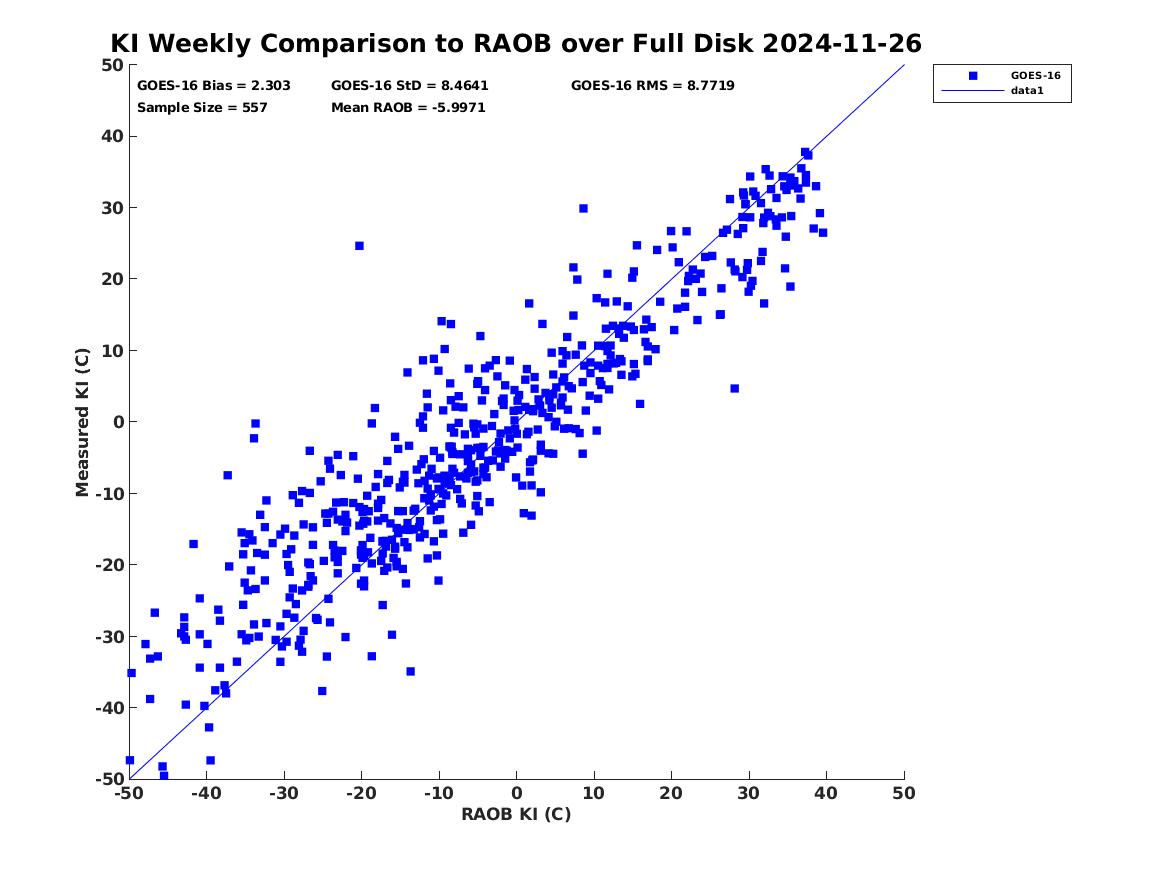 KI Weekly Comparison to RAOB over Full Disk 2024-11-26

GOES-16 Bias = 2.303
GOES-16 StD = 8.4641
GOES-16 RMS = 8.7719
Sample Size = 557
Mean RAOB = -5.9971

GOES-16
data1

Measured KI (C)

50
40
30
20
10
0
-10
-20
-30
-40
-50

-50
-40
-30
-20
-10
0
10
20
30
40
50

RAOB KI (C)